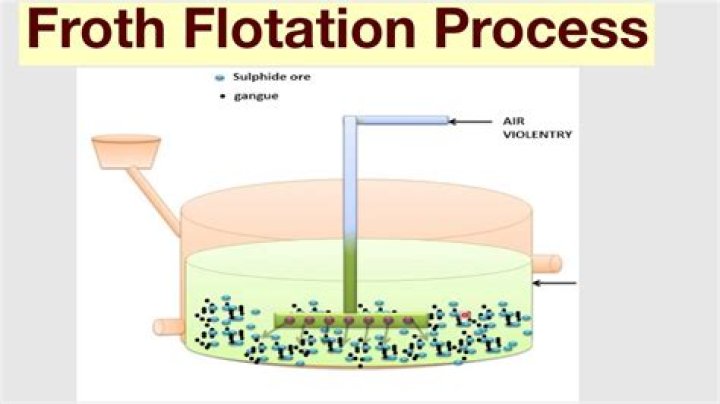 Froth Flotation Process

Sulphide ore
gangue

AIR
VIOLENTRY